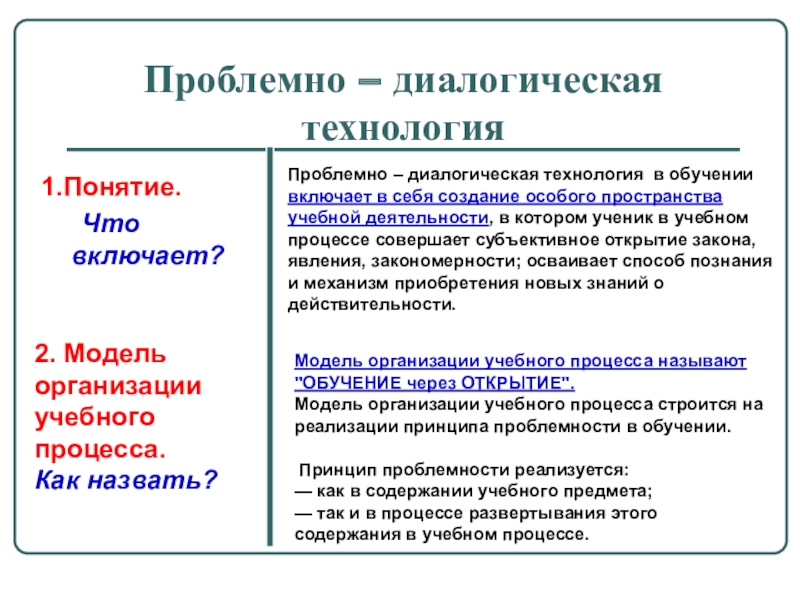 Проблемно – диалогическая технология

1.Понятие.

Что включает?

2. Модель организации учебного процесса.
Как назвать?

Проблемно – диалогическая технология в обучении включает в себя создание особого пространства учебной деятельности, в котором ученик в учебном процессе совершает субъективное открытие закона, явления, закономерности; осваивает способ познания и механизм приобретения новых знаний о действительности.

Модель организации учебного процесса называют "ОБУЧЕНИЕ через ОТКРЫТИЕ".
Модель организации учебного процесса строится на реализации принципа проблемности в обучении.

Принцип проблемности реализуется:
— как в содержании учебного предмета;
— так и в процессе развертывания этого содержания в учебном процессе.